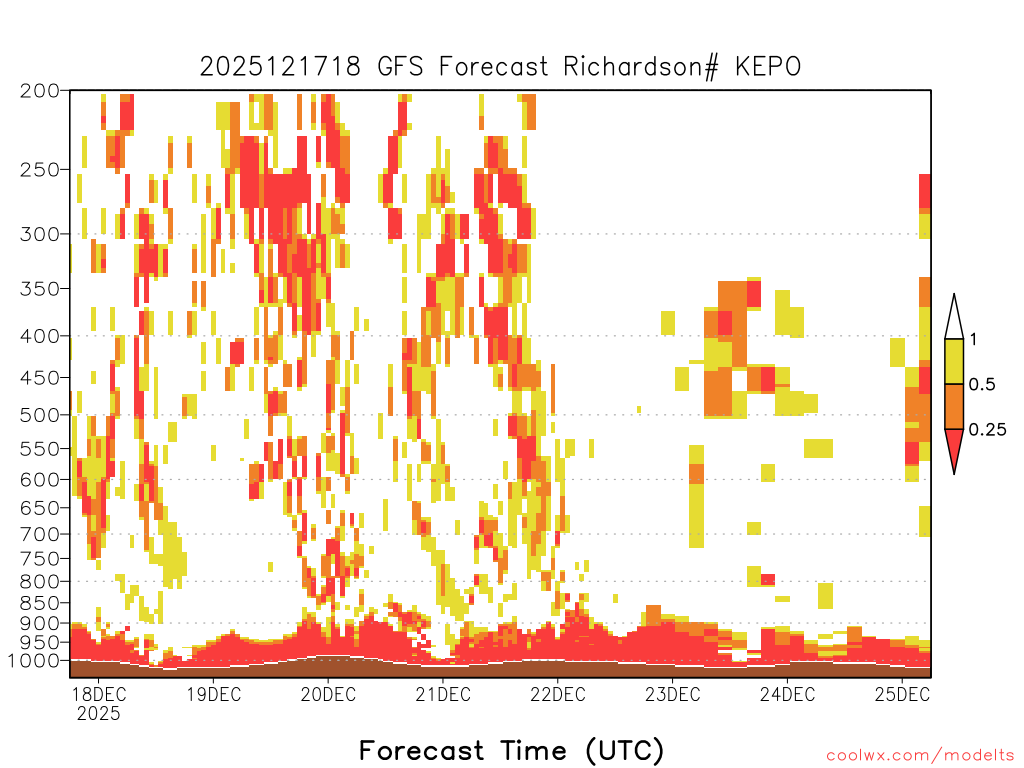 2025121718 GFS Forecast Richardson# KEPO

200
250
300
350
400
450
500
550
600
650
700
750
800
850
900
950
1000

1
0.5
0.25

18DEC
2025
19DEC
20DEC
21DEC
22DEC
23DEC
24DEC
25DEC

Forecast Time (UTC)

coolwx.com/modelts